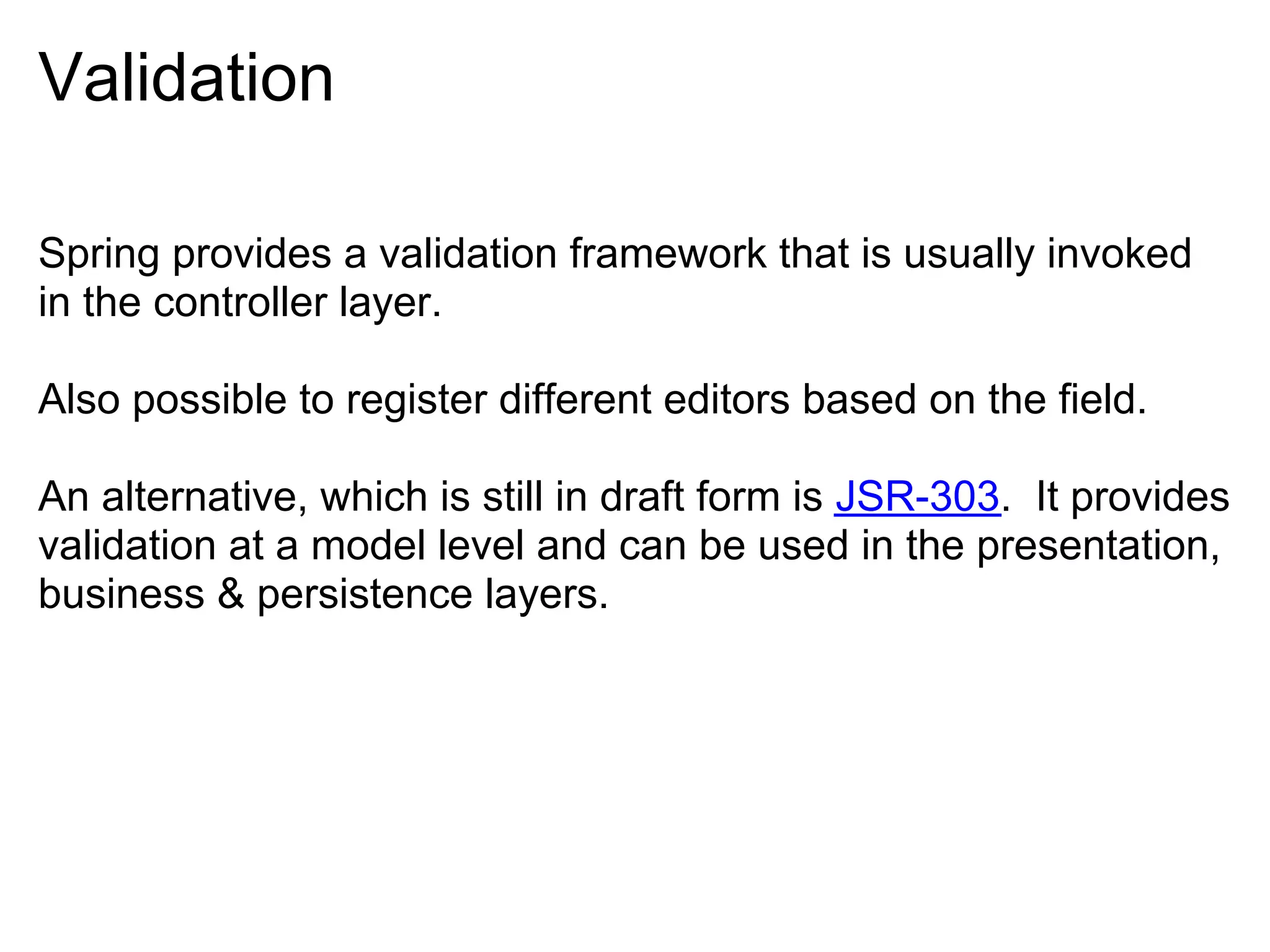 Validation

Spring provides a validation framework that is usually invoked in the controller layer.

Also possible to register different editors based on the field.

An alternative, which is still in draft form is JSR-303.  It provides validation at a model level and can be used in the presentation, business & persistence layers.